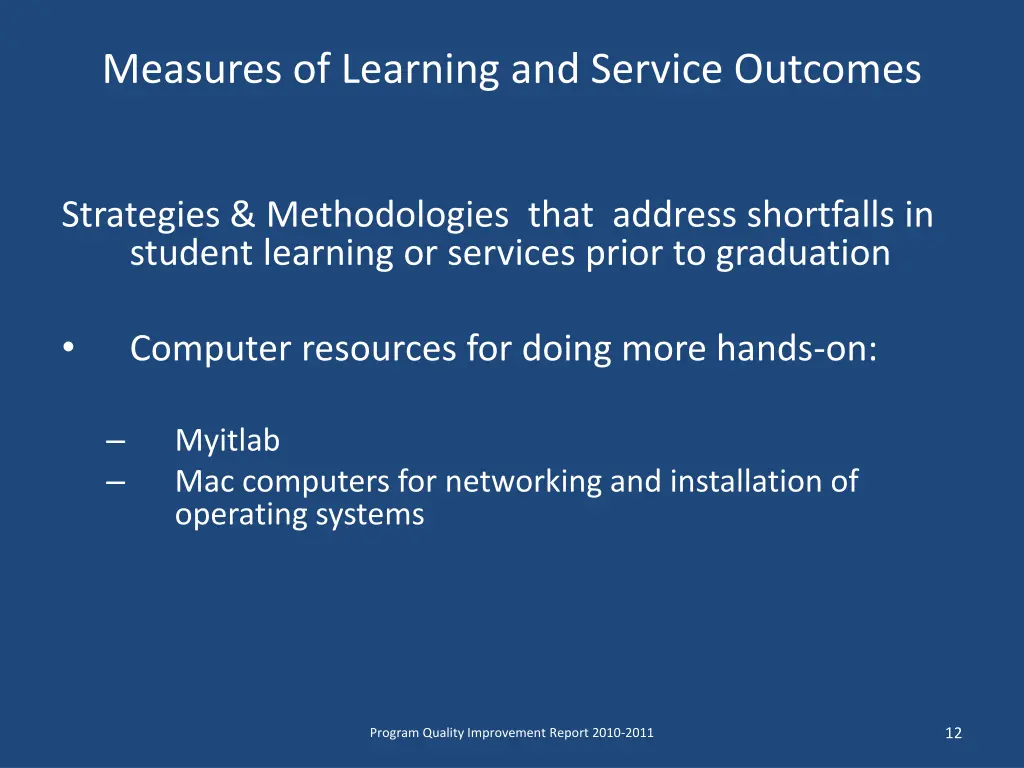 Measures of Learning and Service Outcomes

Strategies & Methodologies that address shortfalls in student learning or services prior to graduation

• Computer resources for doing more hands-on:

– Myitlab
– Mac computers for networking and installation of operating systems

Program Quality Improvement Report 2010-2011

12